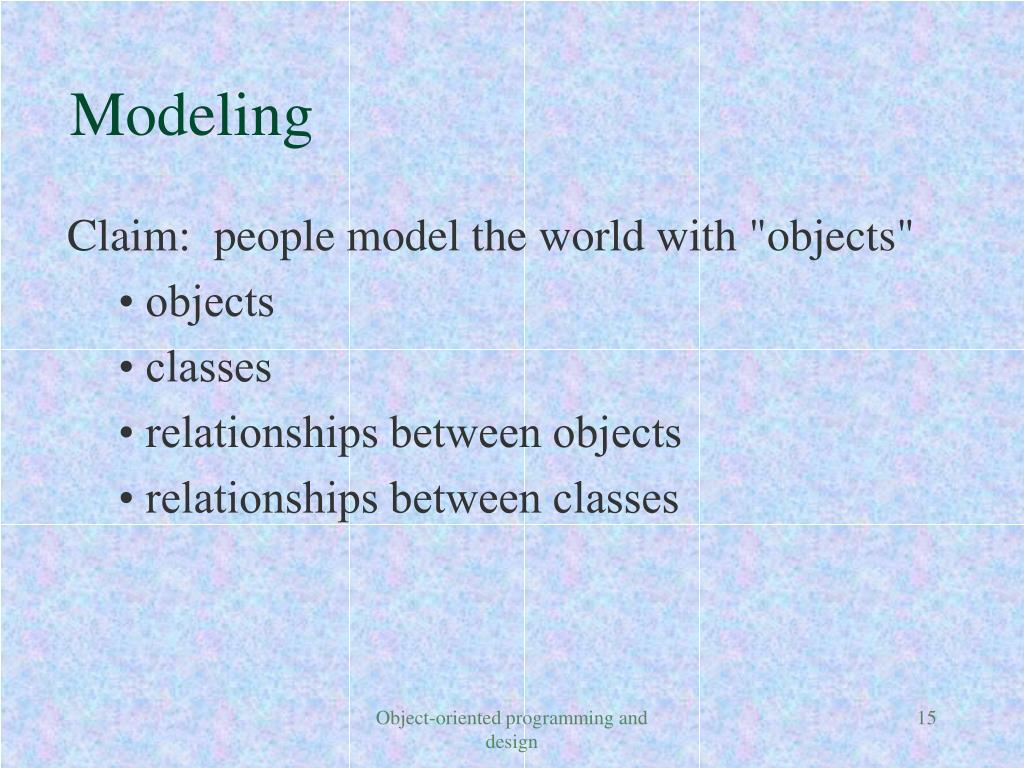 Modeling

Claim: people model the world with "objects"

• objects
• classes
• relationships between objects
• relationships between classes

Object-oriented programming and design

15